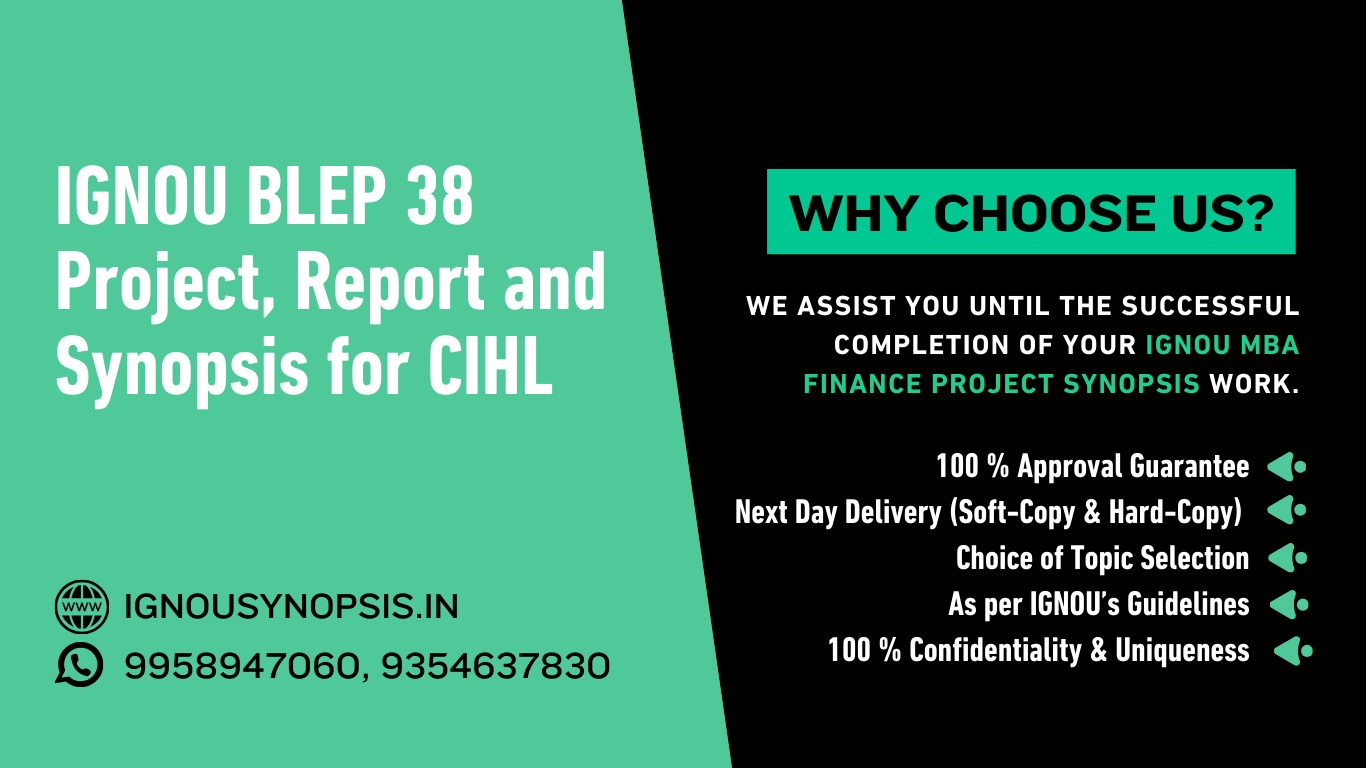 IGNOU BLEP 38 Project, Report and Synopsis for CIHL

WWW IGNOUSYNOPSIS.IN

9958947060, 9354637830

WHY CHOOSE US?

WE ASSIST YOU UNTIL THE SUCCESSFUL COMPLETION OF YOUR IGNOU MBA FINANCE PROJECT SYNOPSIS WORK.

100 % Approval Guarantee
Next Day Delivery (Soft-Copy & Hard-Copy)
Choice of Topic Selection
As per IGNOU's Guidelines
100 % Confidentiality & Uniqueness